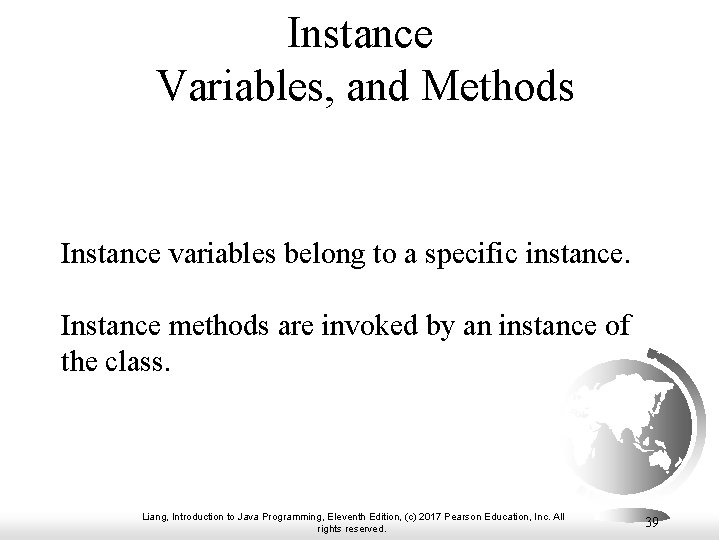 Instance
Variables, and Methods

Instance variables belong to a specific instance.

Instance methods are invoked by an instance of the class.

Liang, Introduction to Java Programming, Eleventh Edition, (c) 2017 Pearson Education, Inc. All rights reserved.

39